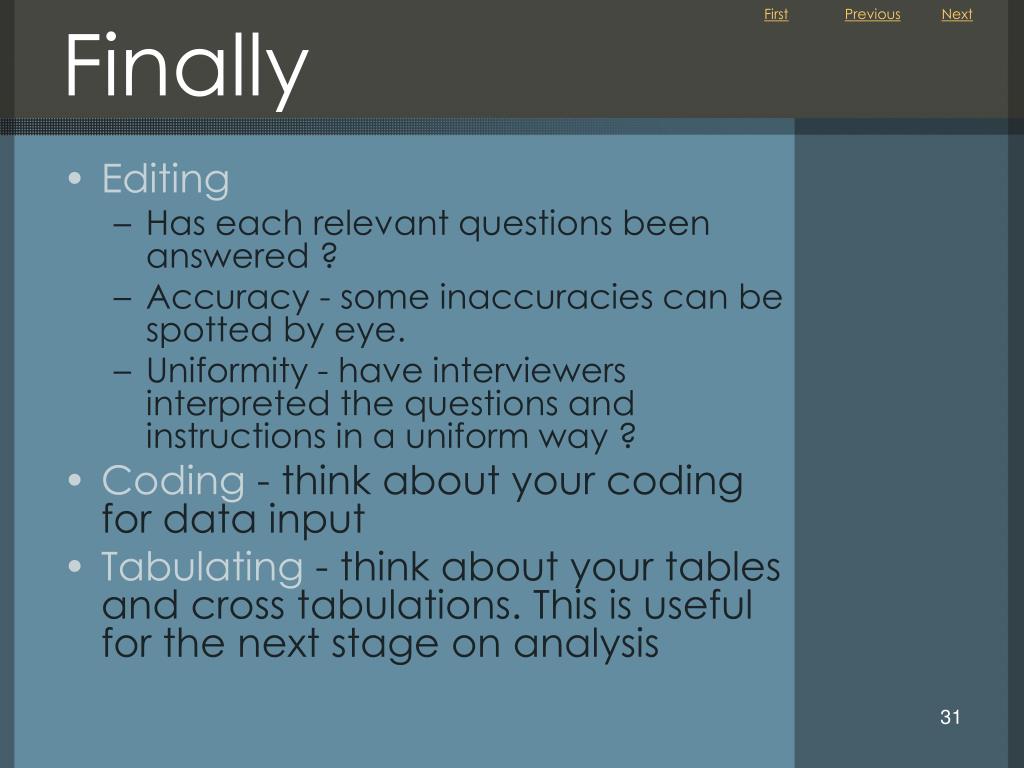 First Previous Next

Finally

• Editing
– Has each relevant questions been answered ?
– Accuracy - some inaccuracies can be spotted by eye.
– Uniformity - have interviewers interpreted the questions and instructions in a uniform way ?
• Coding - think about your coding for data input
• Tabulating - think about your tables and cross tabulations. This is useful for the next stage on analysis

31